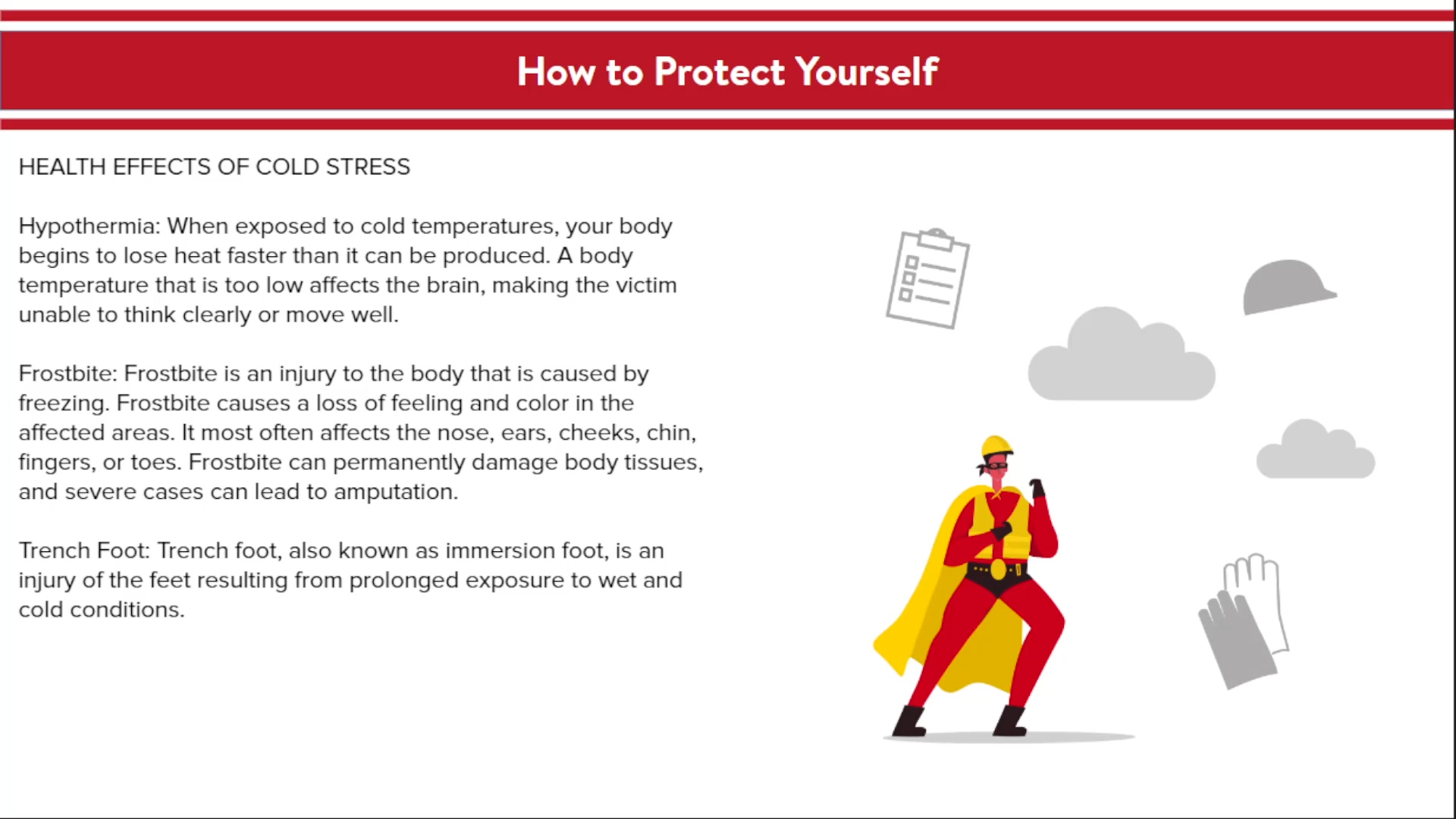 How to Protect Yourself

HEALTH EFFECTS OF COLD STRESS

Hypothermia: When exposed to cold temperatures, your body begins to lose heat faster than it can be produced. A body temperature that is too low affects the brain, making the victim unable to think clearly or move well.

Frostbite: Frostbite is an injury to the body that is caused by freezing. Frostbite causes a loss of feeling and color in the affected areas. It most often affects the nose, ears, cheeks, chin, fingers, or toes. Frostbite can permanently damage body tissues, and severe cases can lead to amputation.

Trench Foot: Trench foot, also known as immersion foot, is an injury of the feet resulting from prolonged exposure to wet and cold conditions.